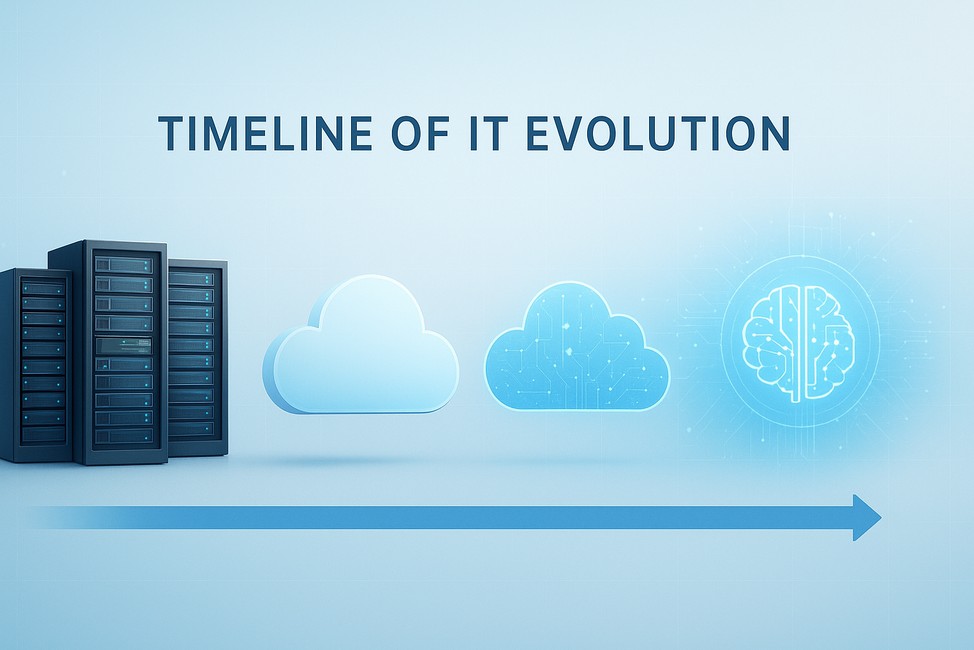 TIMELINE OF IT EVOLUTION